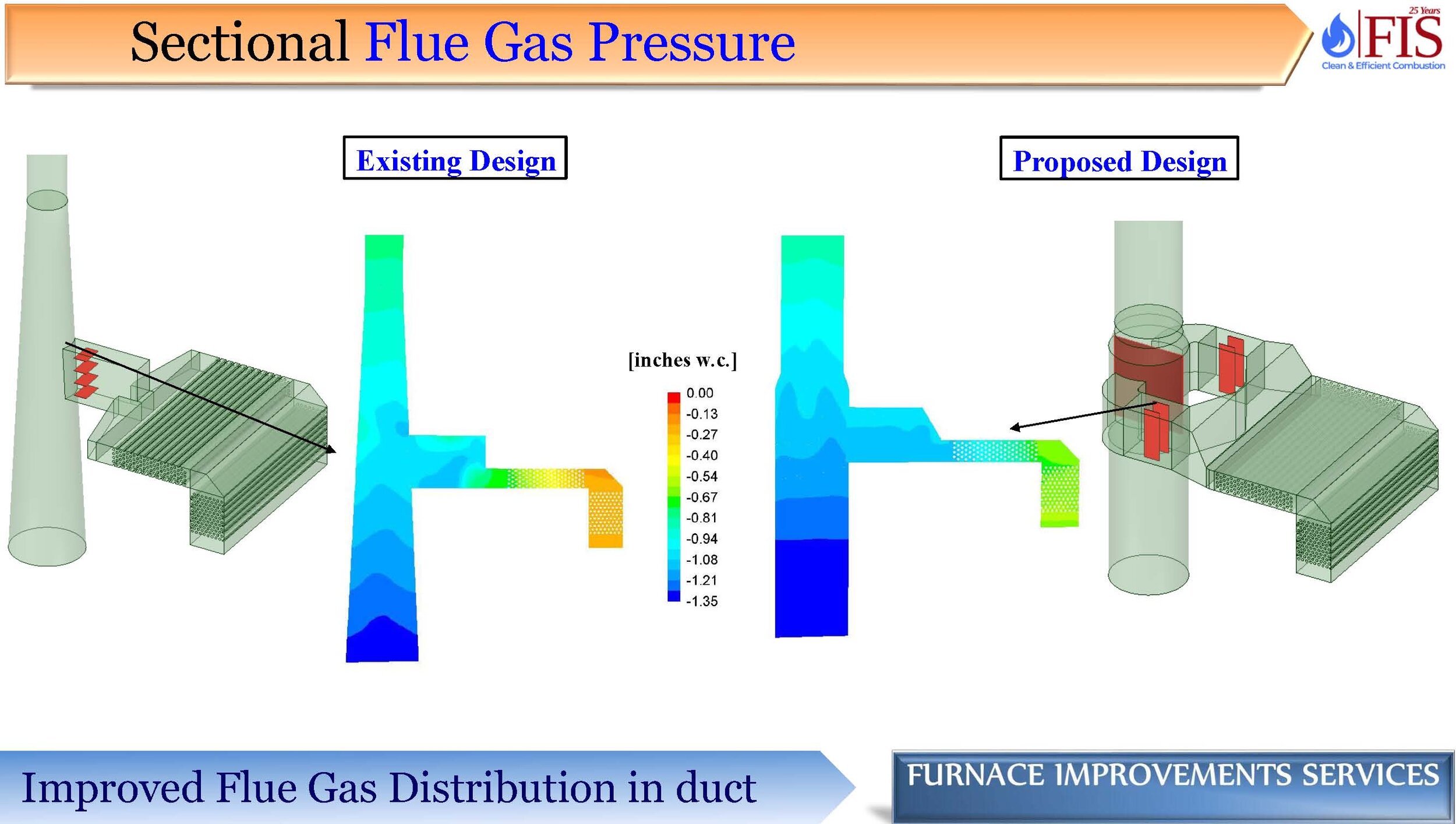 Sectional Flue Gas Pressure

25 Years
FIS
Clean & Efficient Combustion

Existing Design

Proposed Design

[inches w.c.]

0.00
-0.13
-0.27
-0.40
-0.54
-0.67
-0.81
-0.94
-1.08
-1.21
-1.35

Improved Flue Gas Distribution in duct

FURNACE IMPROVEMENTS SERVICES